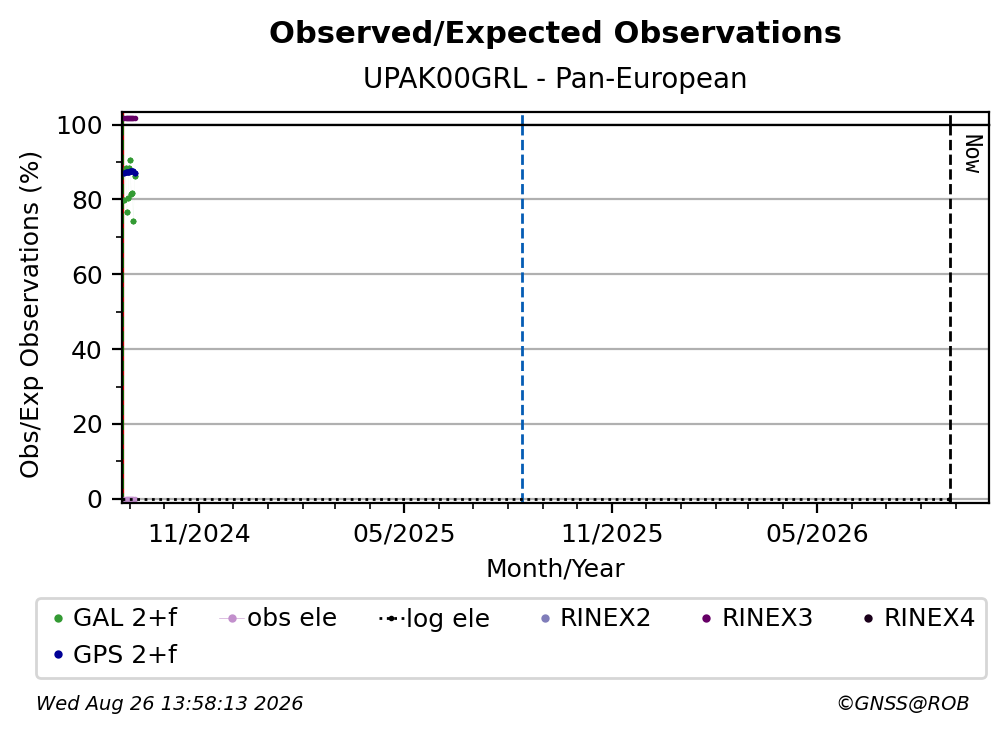 Observed/Expected Observations
UPAK00GRL - Pan-European

Obs/Exp Observations (%)
100
80
60
40
20
0

Now

11/2024
05/2025
11/2025
05/2026
Month/Year

GAL 2+f
obs ele
log ele
RINEX2
RINEX3
RINEX4
GPS 2+f

Wed Aug 26 13:58:13 2026
©GNSS@ROB